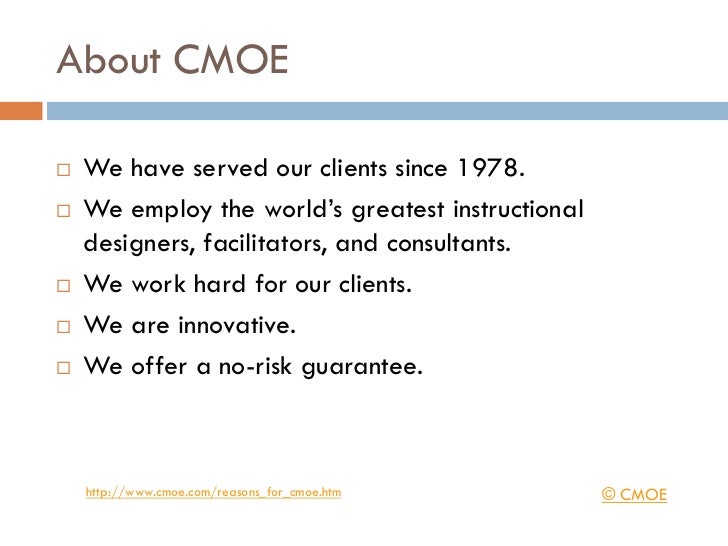 About CMOE

□ We have served our clients since 1978.
□ We employ the world's greatest instructional designers, facilitators, and consultants.
□ We work hard for our clients.
□ We are innovative.
□ We offer a no-risk guarantee.

http://www.cmoe.com/reasons_for_cmoe.htm

© CMOE